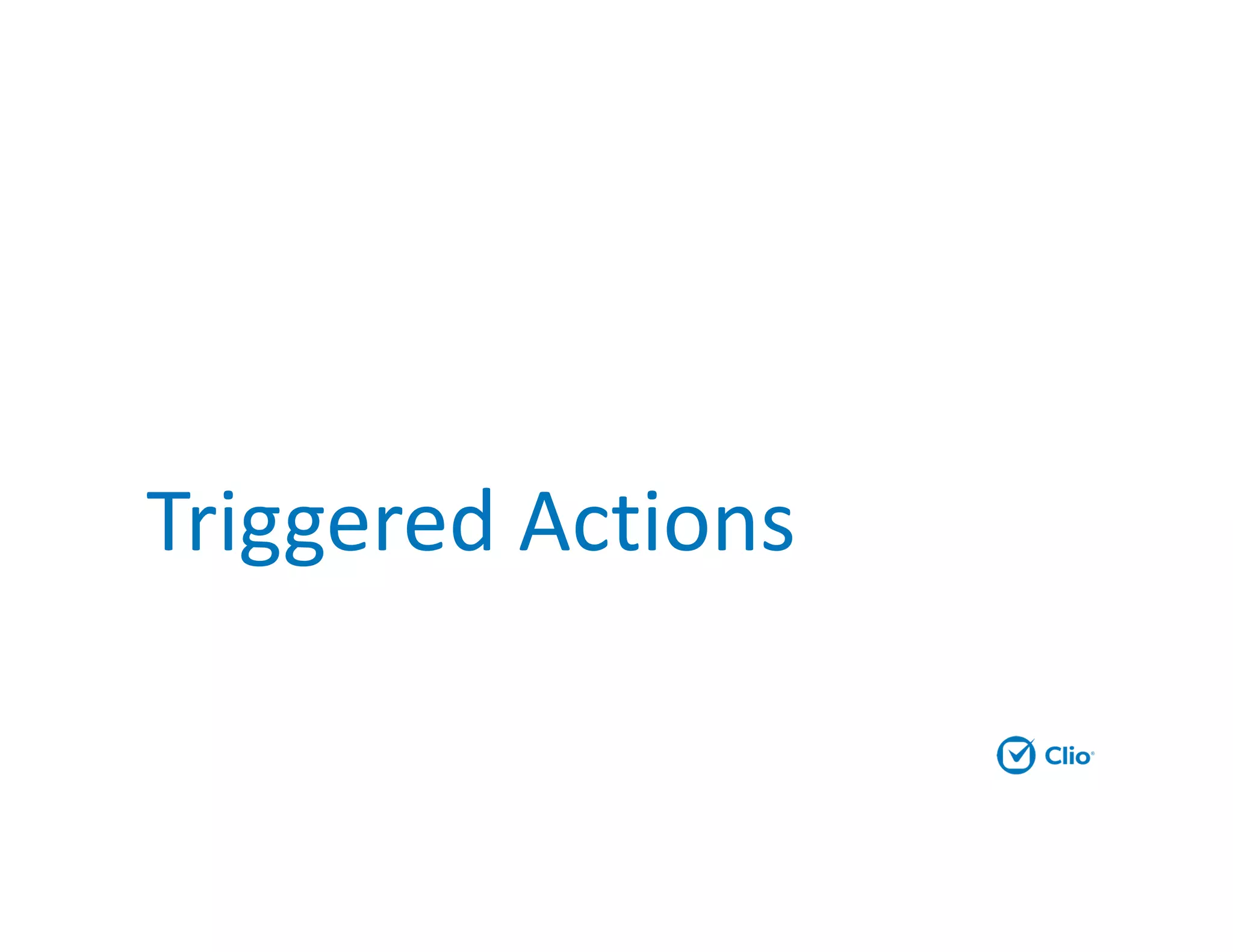 Triggered Actions

Clio®